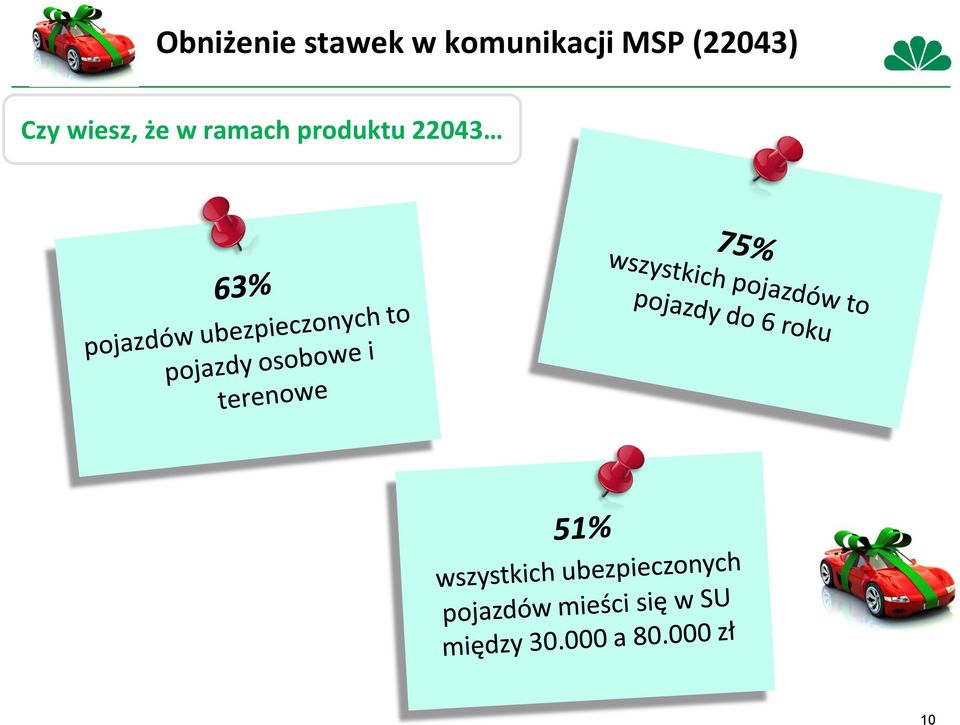 Obniżenie stawek w komunikacji MSP (22043)

Czy wiesz, że w ramach produktu 22043…

63%
pojazdów ubezpieczonych to pojazdy osobowe i terenowe

75%
wszystkich pojazdów to pojazdy do 6 roku

51%
wszystkich ubezpieczonych pojazdów mieści się w SU między 30.000 a 80.000 zł

10